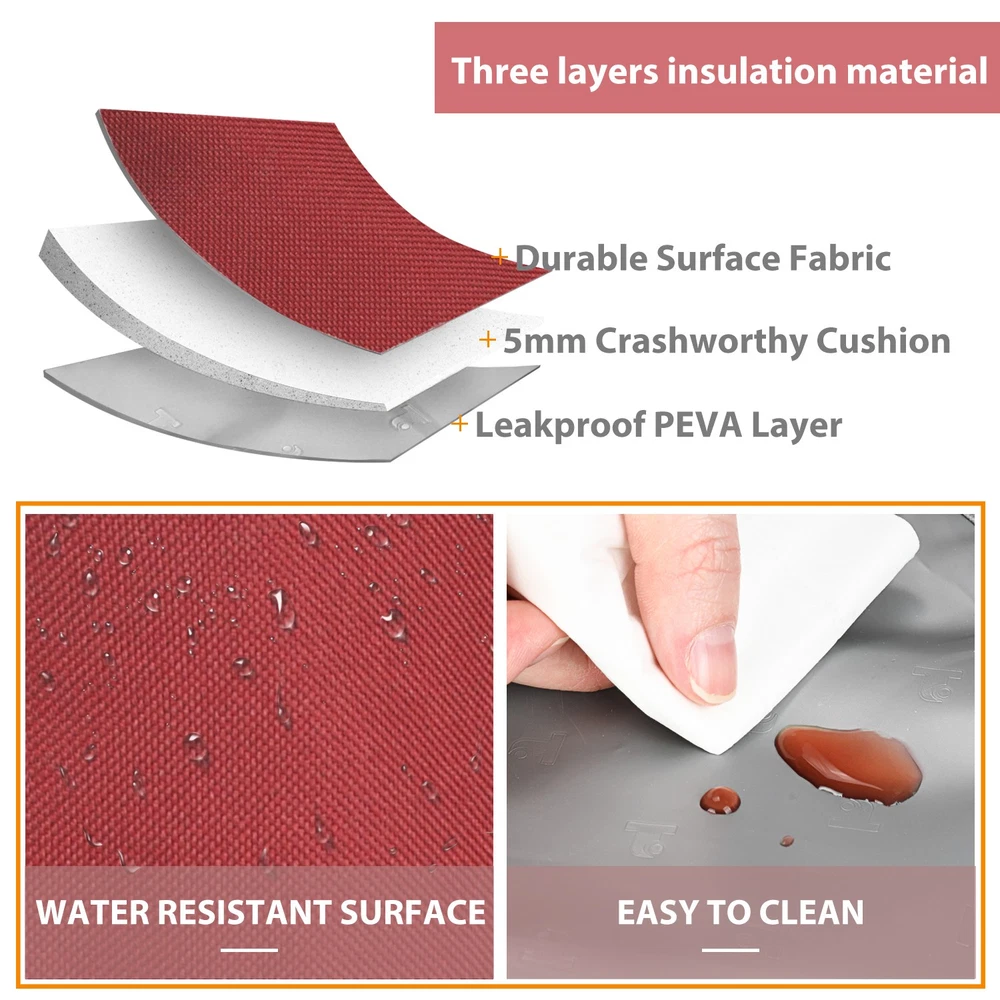 Three layers insulation material

+ Durable Surface Fabric

+ 5mm Crashworthy Cushion

+ Leakproof PEVA Layer

WATER RESISTANT SURFACE

EASY TO CLEAN